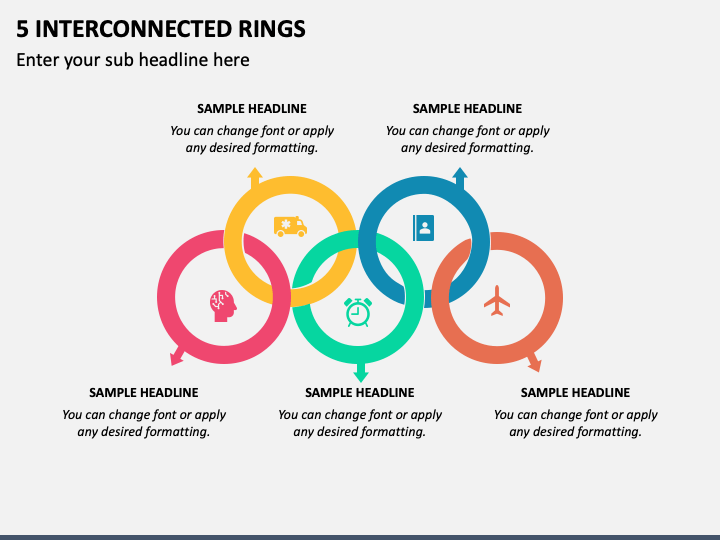 5 INTERCONNECTED RINGS

Enter your sub headline here

SAMPLE HEADLINE
You can change font or apply any desired formatting.

SAMPLE HEADLINE
You can change font or apply any desired formatting.

SAMPLE HEADLINE
You can change font or apply any desired formatting.

SAMPLE HEADLINE
You can change font or apply any desired formatting.

SAMPLE HEADLINE
You can change font or apply any desired formatting.